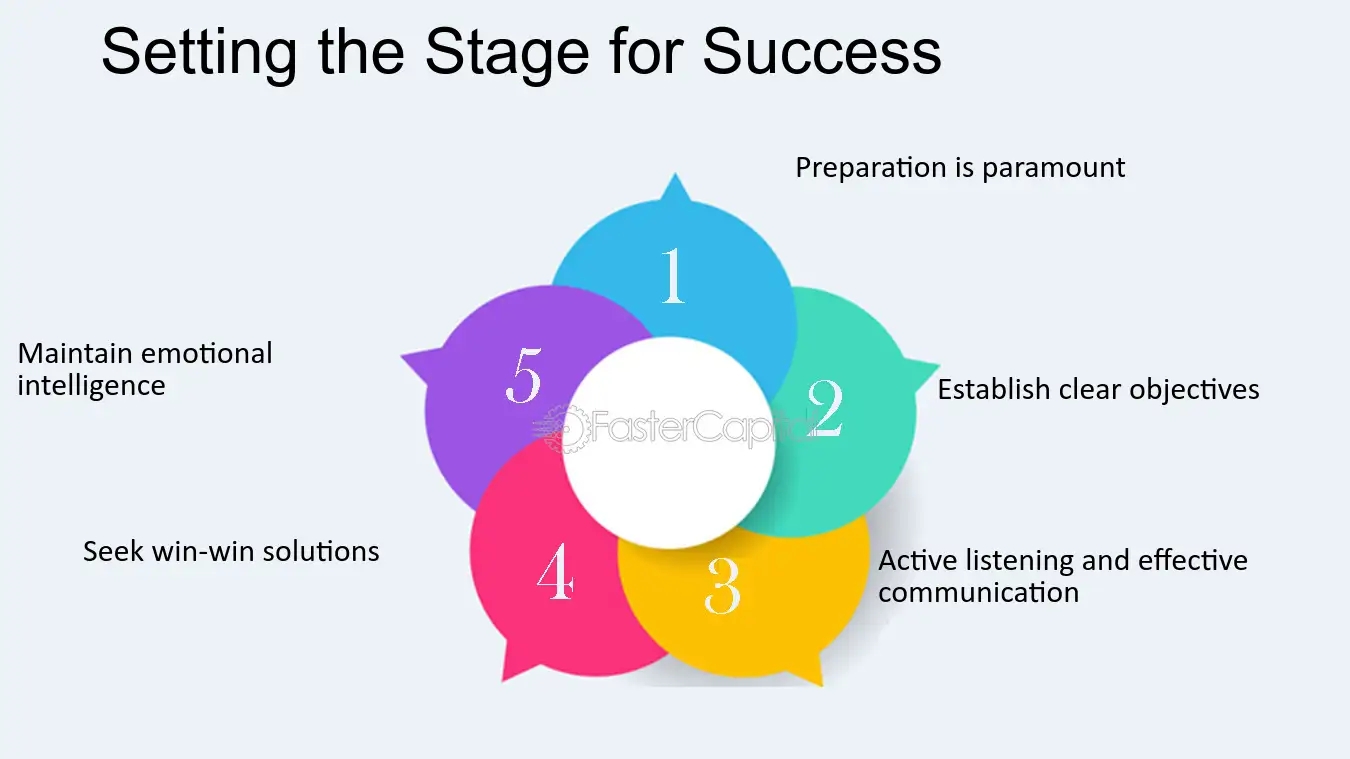 Setting the Stage for Success

1

Preparation is paramount

2

Establish clear objectives

3

Active listening and effective communication

4

Seek win-win solutions

5

Maintain emotional intelligence

FasterCapital